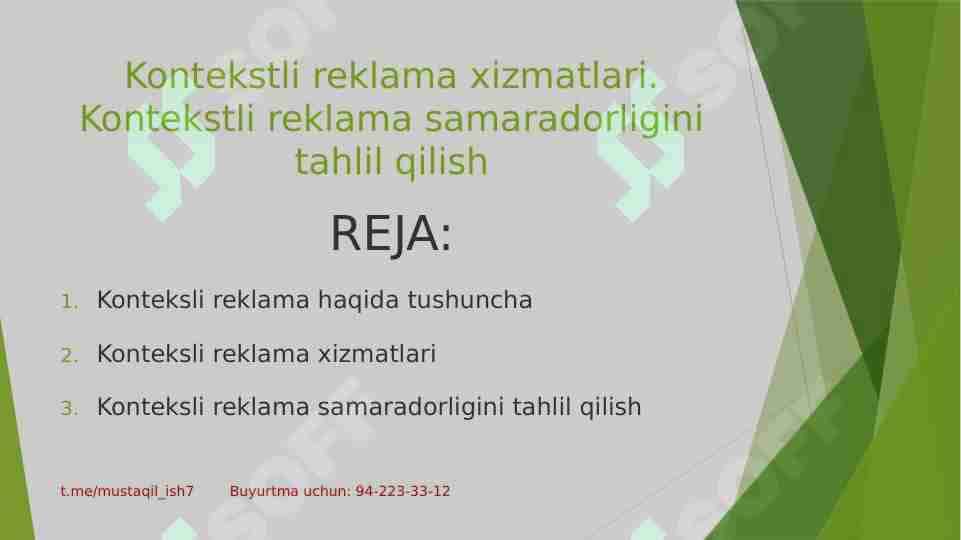 Kontekstli reklama xizmatlari. Kontekstli reklama samaradorligini tahlil qilish

REJA:

1. Konteksli reklama haqida tushuncha
2. Konteksli reklama xizmatlari
3. Konteksli reklama samaradorligini tahlil qilish

t.me/mustaqil_ish7 Buyurtma uchun: 94-223-33-12